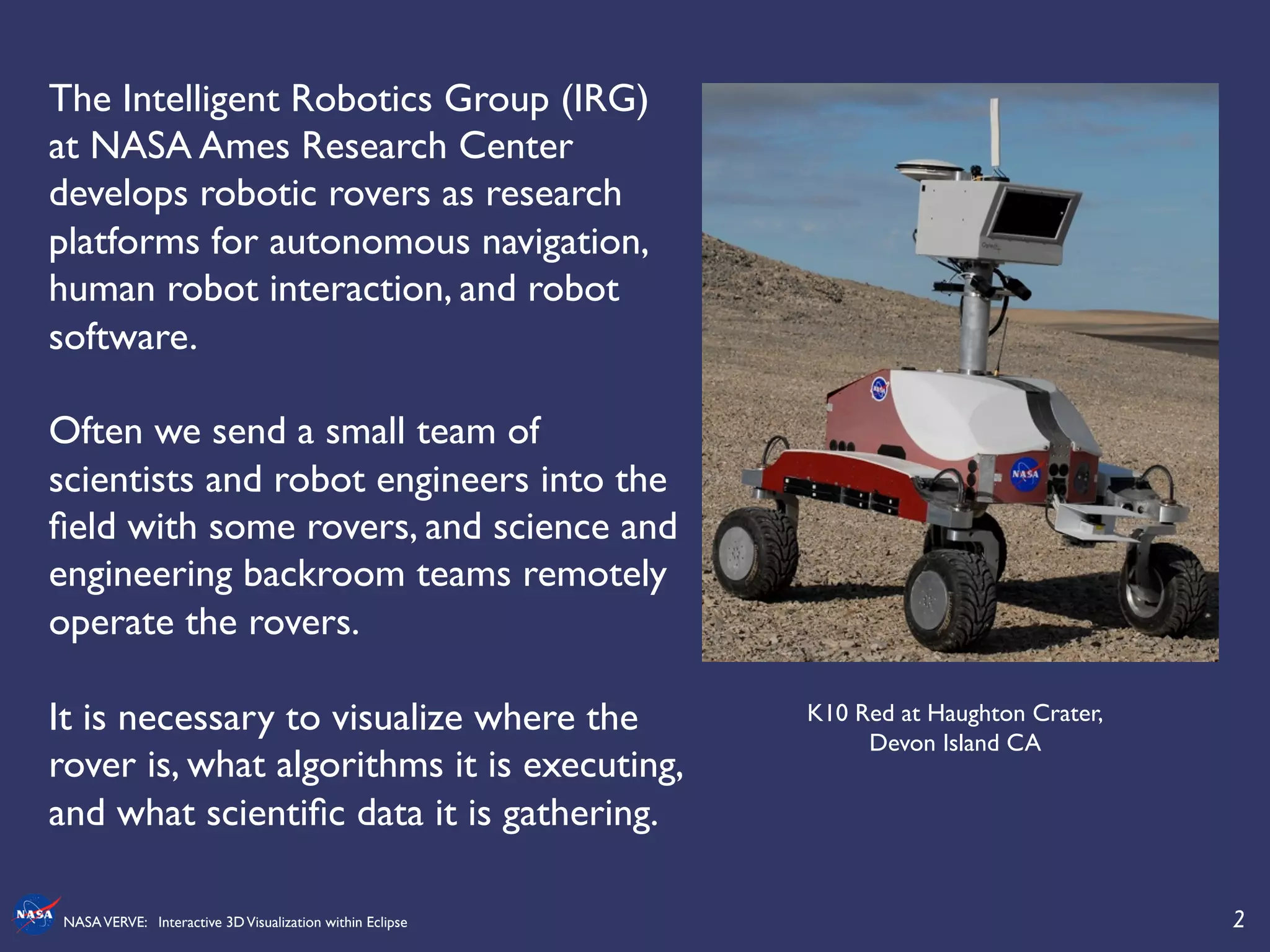 The Intelligent Robotics Group (IRG) at NASA Ames Research Center develops robotic rovers as research platforms for autonomous navigation, human robot interaction, and robot software.

Often we send a small team of scientists and robot engineers into the field with some rovers, and science and engineering backroom teams remotely operate the rovers.

It is necessary to visualize where the rover is, what algorithms it is executing, and what scientific data it is gathering.

NASA

NASA

K10 Red at Haughton Crater, Devon Island CA

NASA

NASA VERVE: Interactive 3D Visualization within Eclipse

2